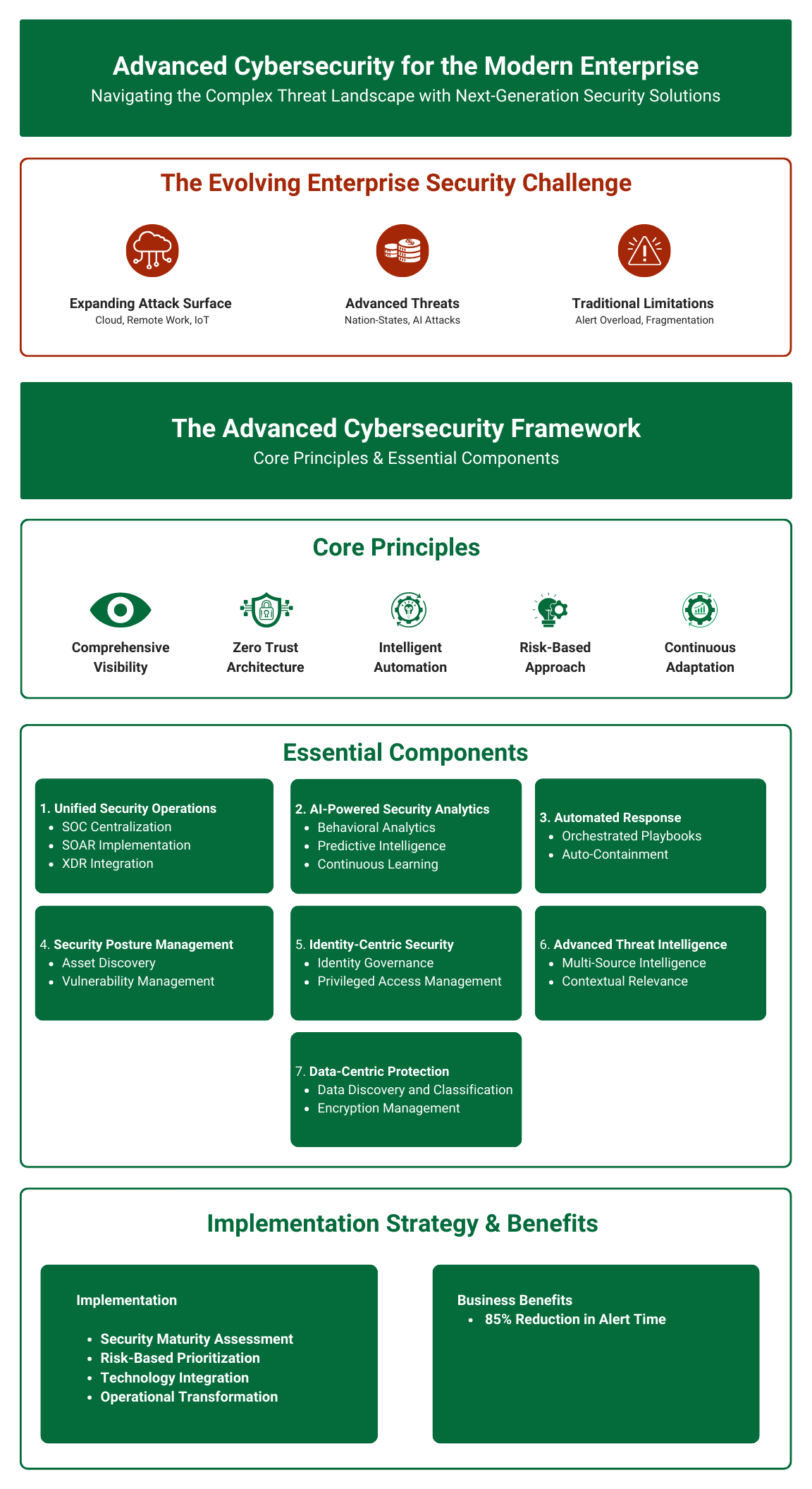 Advanced Cybersecurity for the Modern Enterprise
Navigating the Complex Threat Landscape with Next-Generation Security Solutions

The Evolving Enterprise Security Challenge

Expanding Attack Surface
Cloud, Remote Work, IoT

Advanced Threats
Nation-States, AI Attacks

Traditional Limitations
Alert Overload, Fragmentation

The Advanced Cybersecurity Framework
Core Principles & Essential Components

Core Principles

Comprehensive Visibility

Zero Trust Architecture

Intelligent Automation

Risk-Based Approach

Continuous Adaptation

Essential Components

1. Unified Security Operations
- SOC Centralization
- SOAR Implementation
- XDR Integration

2. AI-Powered Security Analytics
- Behavioral Analytics
- Predictive Intelligence
- Continuous Learning

3. Automated Response
- Orchestrated Playbooks
- Auto-Containment

4. Security Posture Management
- Asset Discovery
- Vulnerability Management

5. Identity-Centric Security
- Identity Governance
- Privileged Access Management

6. Advanced Threat Intelligence
- Multi-Source Intelligence
- Contextual Relevance

7. Data-Centric Protection
- Data Discovery and Classification
- Encryption Management

Implementation Strategy & Benefits

Implementation
- Security Maturity Assessment
- Risk-Based Prioritization
- Technology Integration
- Operational Transformation

Business Benefits
- 85% Reduction in Alert Time